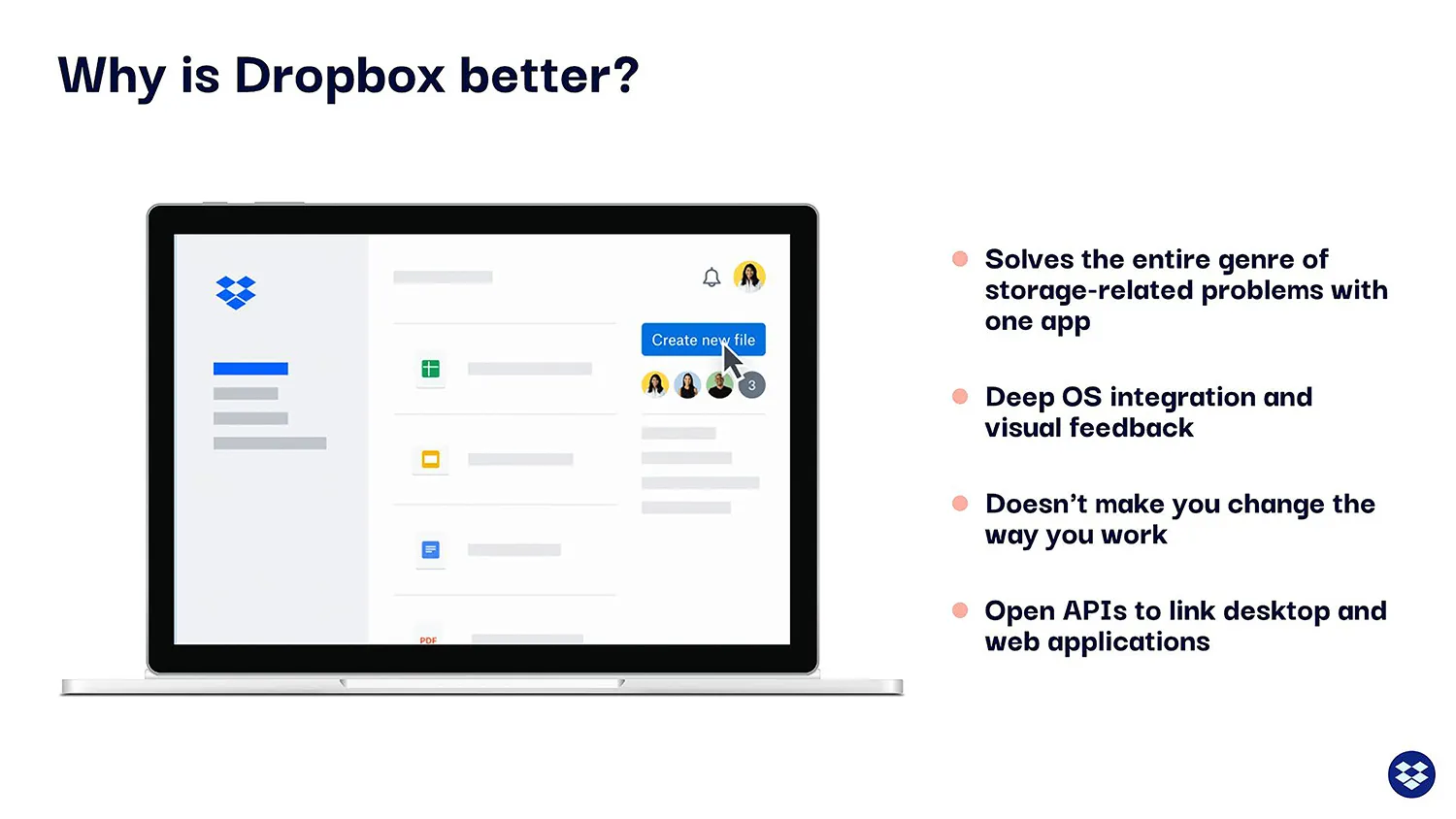 Why is Dropbox better?

Create new file

3

PDF

Solves the entire genre of storage-related problems with one app

Deep OS integration and visual feedback

Doesn't make you change the way you work

Open APIs to link desktop and web applications